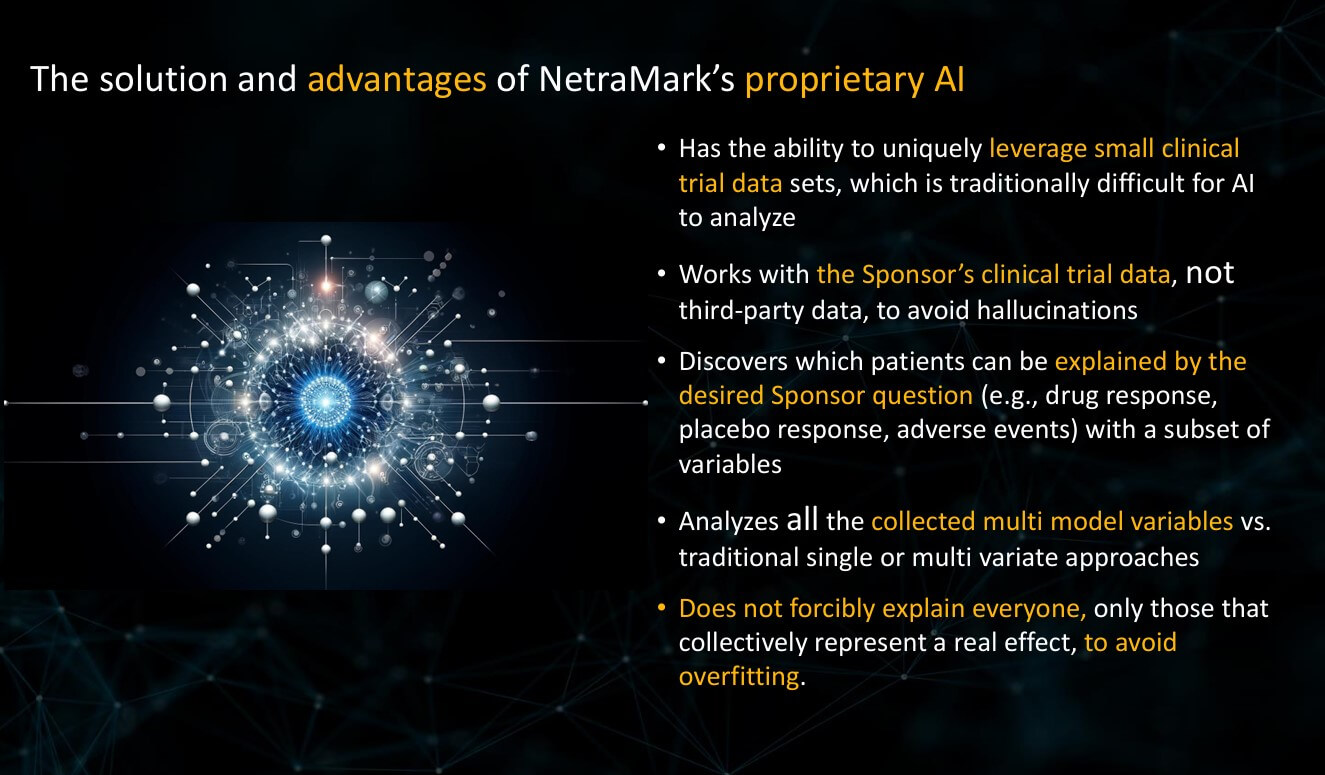 The solution and advantages of NetraMark's proprietary AI

• Has the ability to uniquely leverage small clinical trial data sets, which is traditionally difficult for AI to analyze

• Works with the Sponsor's clinical trial data, not third-party data, to avoid hallucinations

• Discovers which patients can be explained by the desired Sponsor question (e.g., drug response, placebo response, adverse events) with a subset of variables

• Analyzes all the collected multi model variables vs. traditional single or multi variate approaches

• Does not forcibly explain everyone, only those that collectively represent a real effect, to avoid overfitting.